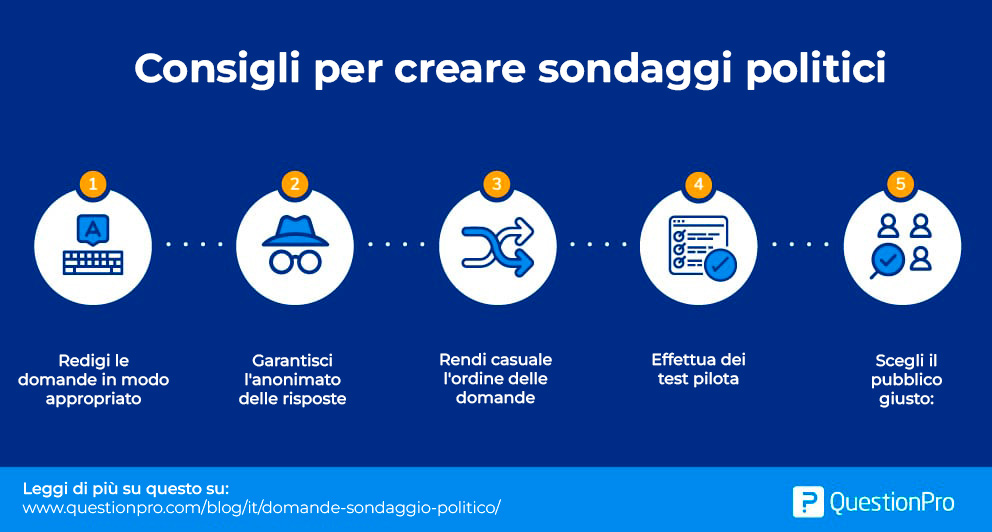 Consigli per creare sondaggi politici

1
A
Redigi le domande in modo appropriato

2
Garantisci l'anonimato delle risposte

3
Rendi casuale l'ordine delle domande

4
Effettua dei test pilota

5
Scegli il pubblico giusto:

Leggi di più su questo su:
www.questionpro.com/blog/it/domande-sondaggio-politico/

QuestionPro